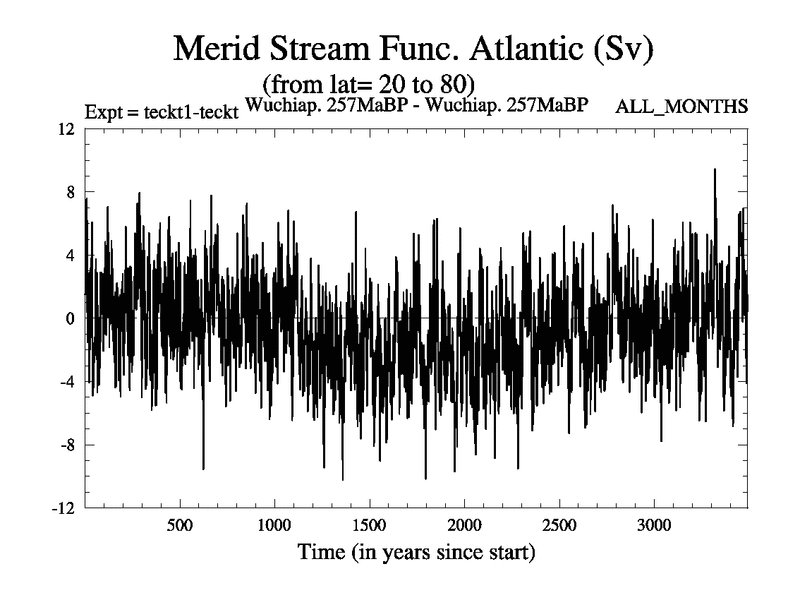 Merid Stream Func. Atlantic (Sv)
(from lat= 20 to 80)
Expt = teckt1-teckt Wuchiap. 257MaBP - Wuchiap. 257MaBP ALL_MONTHS

12
8
4
0
-4
-8
-12

500 1000 1500 2000 2500 3000
Time (in years since start)